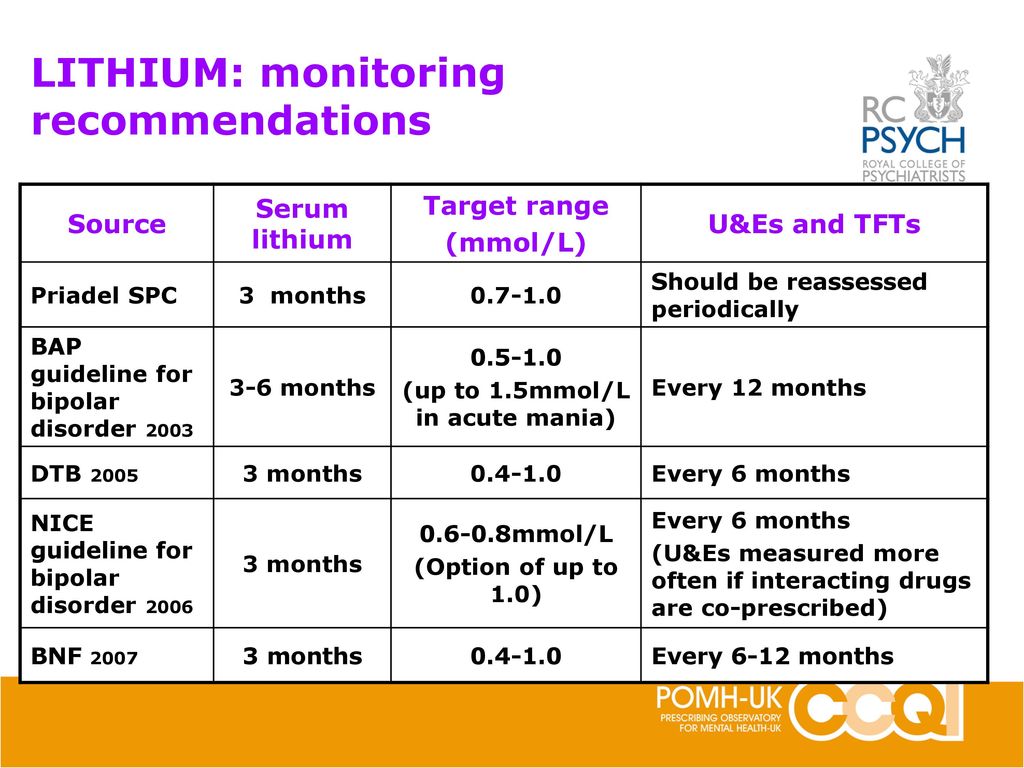 LITHIUM: monitoring recommendations

RC PSYCH
ROYAL COLLEGE OF PSYCHIATRISTS

| Source | Serum lithium | Target range (mmol/L) | U&Es and TFTs |
|---|---|---|---|
| Priadel SPC | 3 months | 0.7-1.0 | Should be reassessed periodically |
| BAP guideline for bipolar disorder 2003 | 3-6 months | 0.5-1.0 (up to 1.5mmol/L in acute mania) | Every 12 months |
| DTB 2005 | 3 months | 0.4-1.0 | Every 6 months |
| NICE guideline for bipolar disorder 2006 | 3 months | 0.6-0.8mmol/L (Option of up to 1.0) | Every 6 months (U&Es measured more often if interacting drugs are co-prescribed) |
| BNF 2007 | 3 months | 0.4-1.0 | Every 6-12 months |

POMH-UK
PRESCRIBING OBSERVATORY FOR MENTAL HEALTH-UK
CCQI